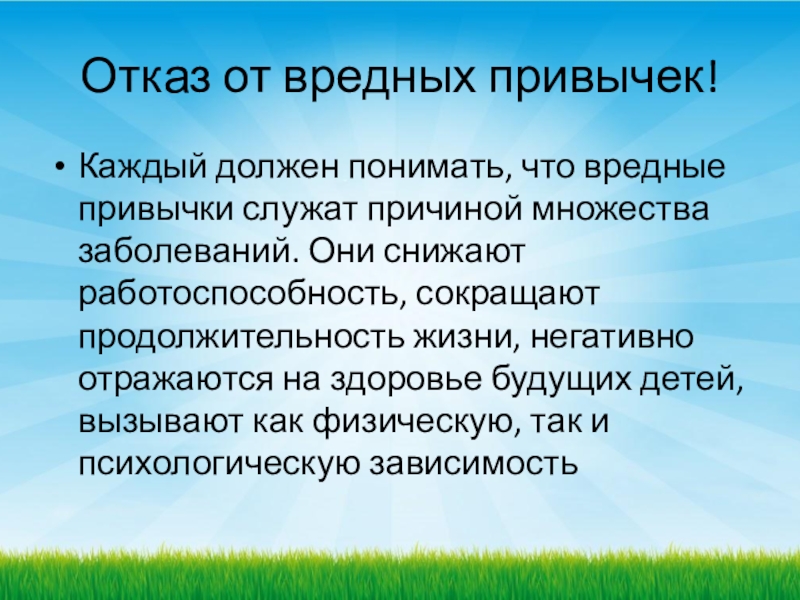 Отказ от вредных привычек!

• Каждый должен понимать, что вредные привычки служат причиной множества заболеваний. Они снижают работоспособность, сокращают продолжительность жизни, негативно отражаются на здоровье будущих детей, вызывают как физическую, так и психологическую зависимость